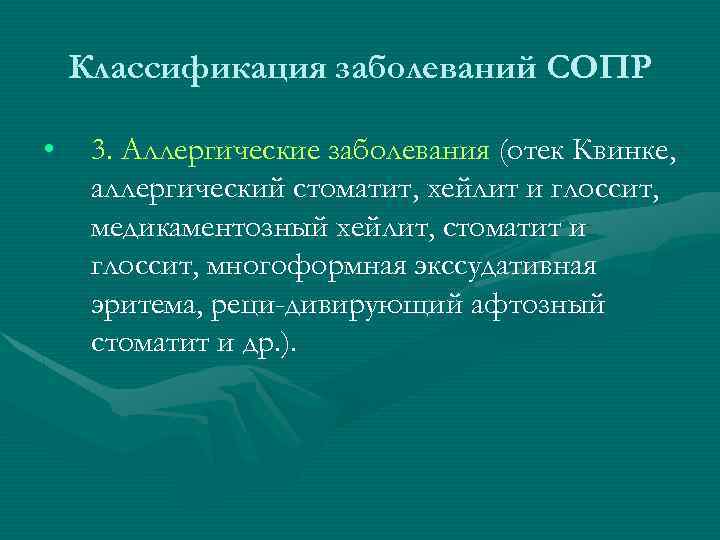 Классификация заболеваний СОПР

• 3. Аллергические заболевания (отек Квинке, аллергический стоматит, хейлит и глоссит, медикаментозный хейлит, стоматит и глоссит, многоформная экссудативная эритема, реци-дивирующий афтозный стоматит и др.).